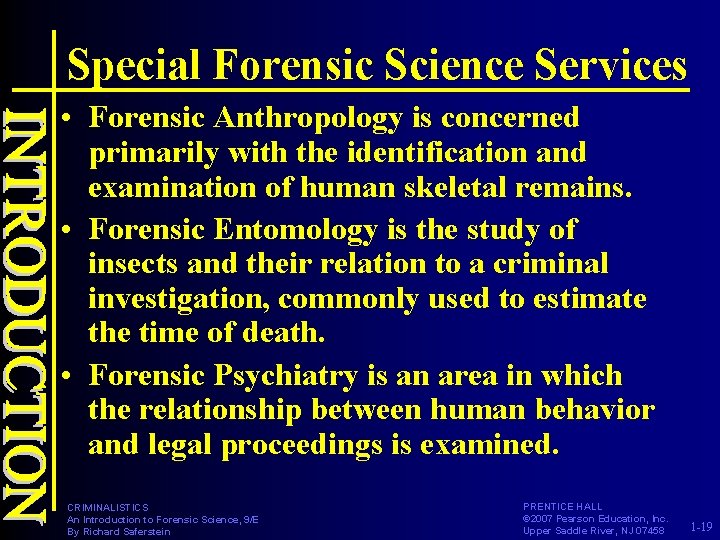 INTRODUCTION

Special Forensic Science Services

• Forensic Anthropology is concerned primarily with the identification and examination of human skeletal remains.

• Forensic Entomology is the study of insects and their relation to a criminal investigation, commonly used to estimate the time of death.

• Forensic Psychiatry is an area in which the relationship between human behavior and legal proceedings is examined.

CRIMINALISTICS
An Introduction to Forensic Science, 9/E
By Richard Saferstein

PRENTICE HALL
©2007 Pearson Education, Inc.
Upper Saddle River, NJ 07458

1-19